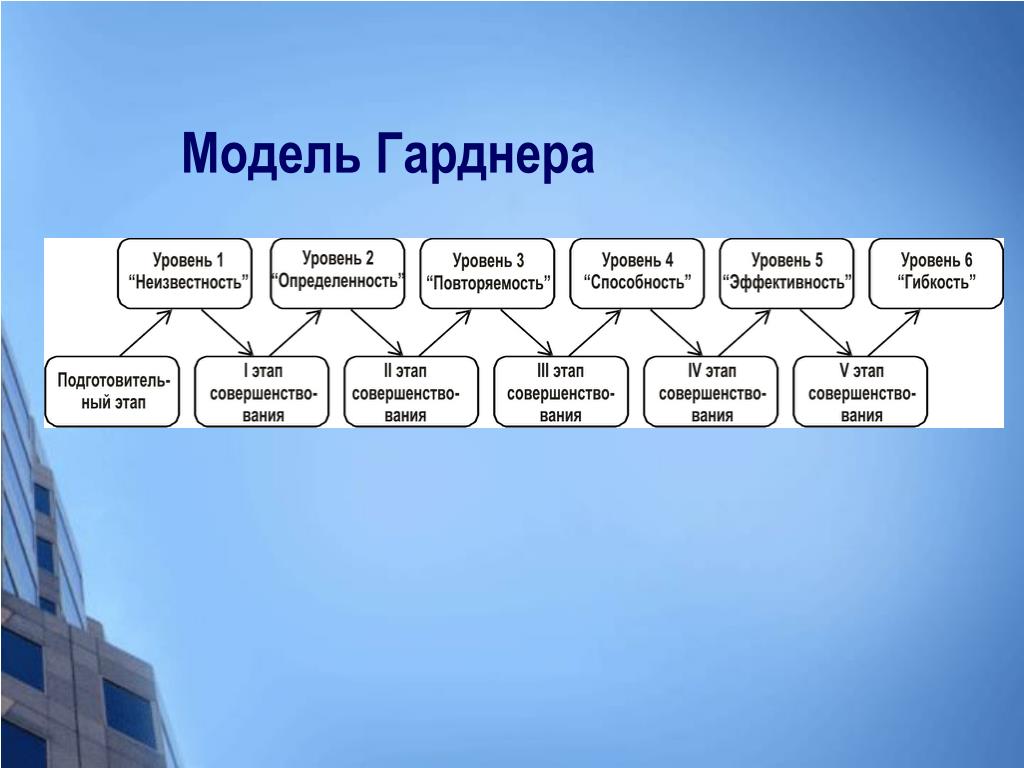 Модель Гарднера

Уровень 1 “Неизвестность”

Уровень 2 “Определенность”

Уровень 3 “Повторяемость”

Уровень 4 “Способность”

Уровень 5 “Эффективность”

Уровень 6 “Гибкость”

Подготовительный этап

I этап совершенствования

II этап совершенствования

III этап совершенствования

IV этап совершенствования

V этап совершенствования